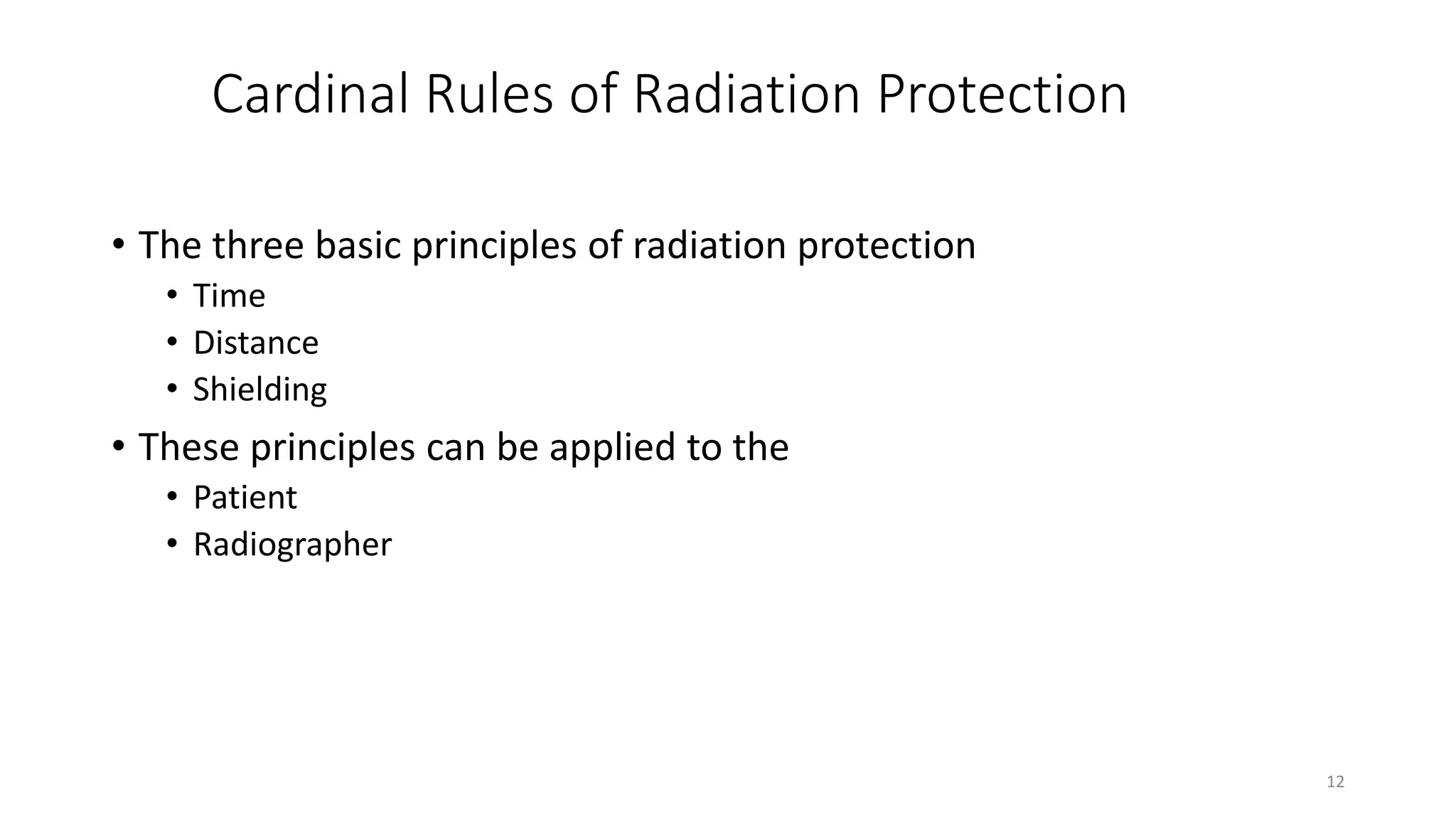 Cardinal Rules of Radiation Protection

• The three basic principles of radiation protection
  • Time
  • Distance
  • Shielding
• These principles can be applied to the
  • Patient
  • Radiographer

12